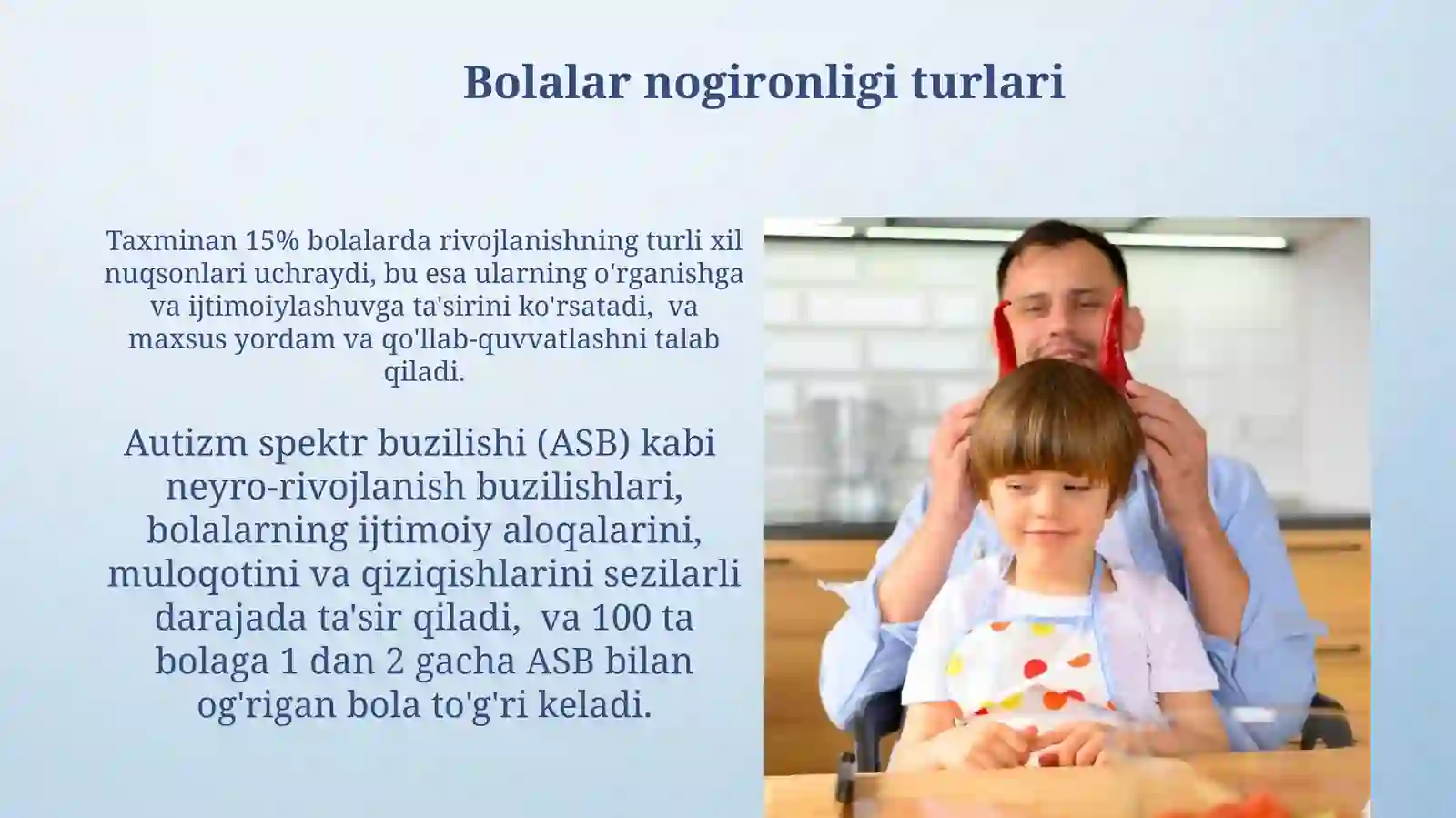 Bolalar nogironligi turlari

Taxminan 15% bolalarda rivojlanishning turli xil nuqsonlari uchraydi, bu esa ularning o'rganishga va ijtimoiylashuvga ta'sirini ko'rsatadi, va maxsus yordam va qo'llab-quvvatlashni talab qiladi.

Autizm spektr buzilishi (ASB) kabi neyro-rivojlanish buzilishlari, bolalarning ijtimoiy aloqalarini, muloqotini va qiziqishlarini sezilarli darajada ta'sir qiladi, va 100 ta bolaga 1 dan 2 gacha ASB bilan og'rigan bola to'g'ri keladi.